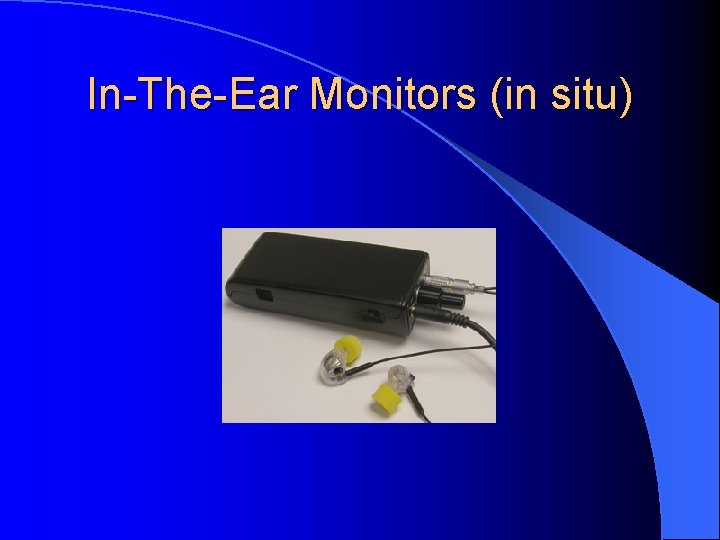 In-The-Ear Monitors (in situ)